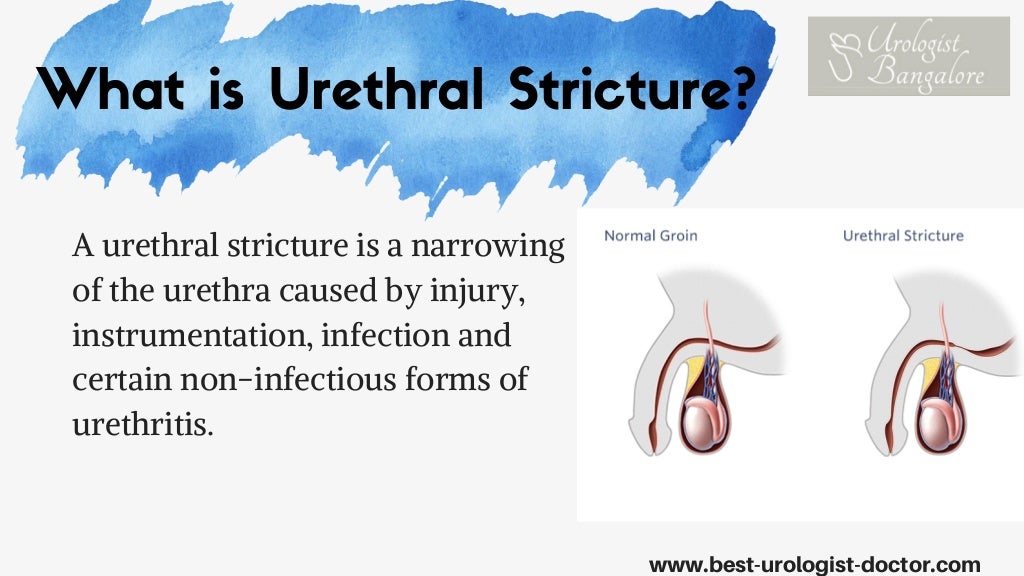 What is Urethral Stricture?

Urologist Bangalore

A urethral stricture is a narrowing of the urethra caused by injury, instrumentation, infection and certain non-infectious forms of urethritis.

Normal Groin

Urethral Stricture

www.best-urologist-doctor.com